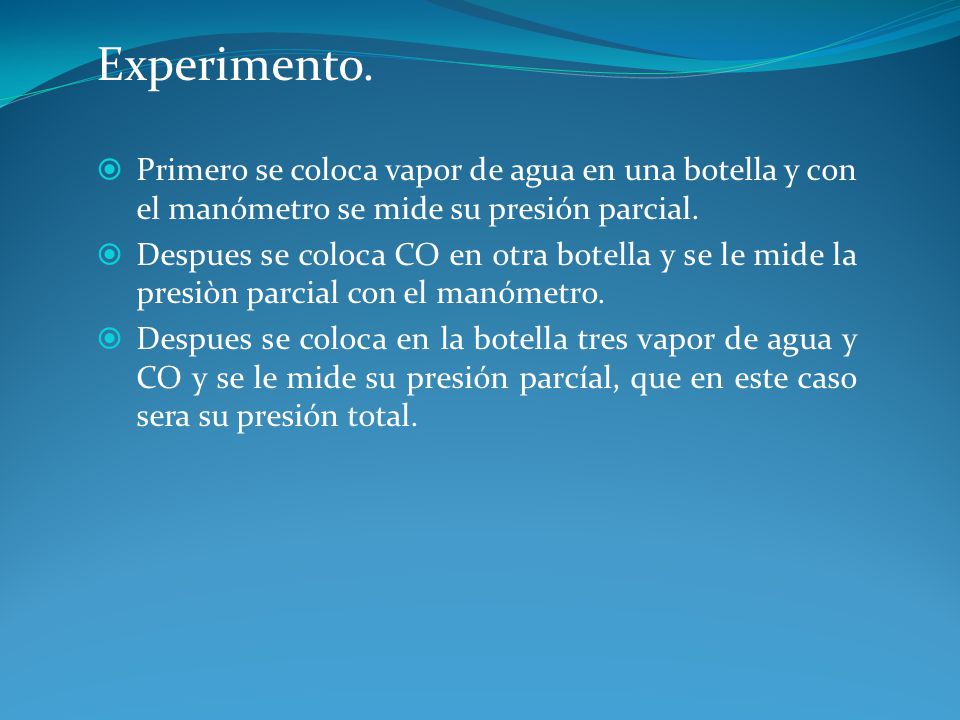 Experimento.

Primero se coloca vapor de agua en una botella y con el manómetro se mide su presión parcial.

Despues se coloca CO en otra botella y se le mide la presiòn parcial con el manómetro.

Despues se coloca en la botella tres vapor de agua y CO y se le mide su presión parcíal, que en este caso sera su presión total.